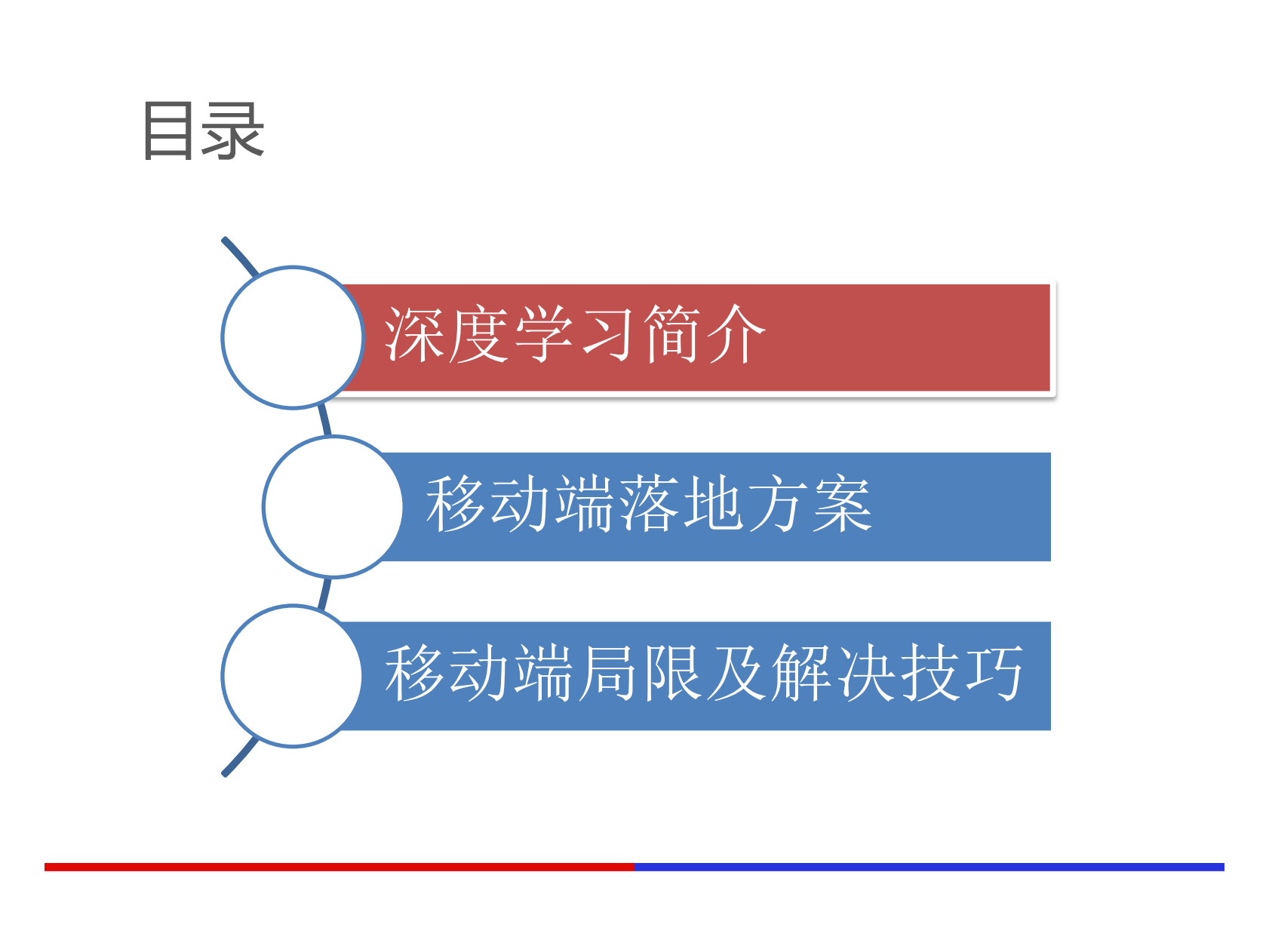 目录

深度学习简介

移动端落地方案

移动端局限及解决技巧